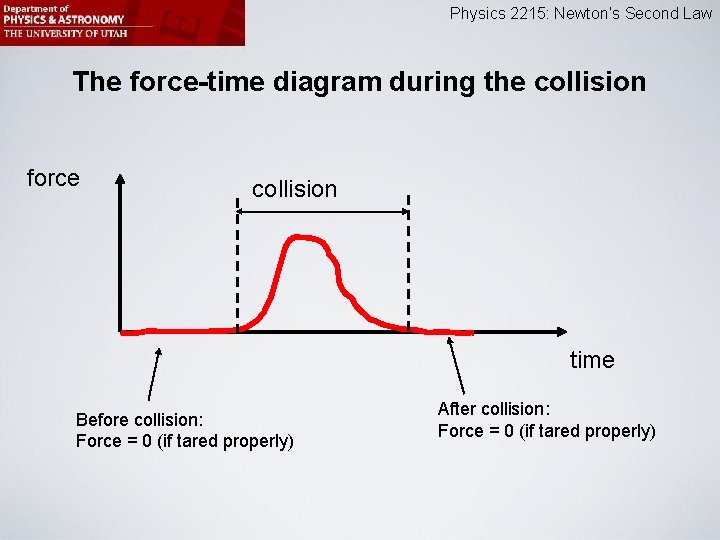 Department of
PHYSICS & ASTRONOMY
THE UNIVERSITY OF UTAH

Physics 2215: Newton's Second Law

The force-time diagram during the collision

force

collision

time

Before collision:
Force = 0 (if tared properly)

After collision:
Force = 0 (if tared properly)